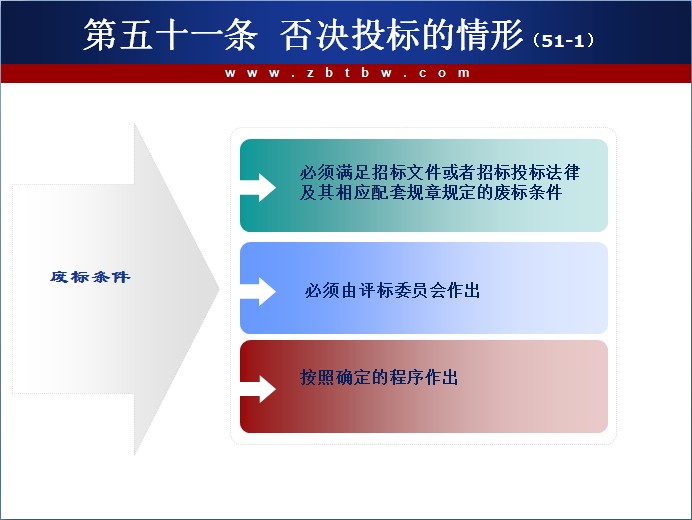 第五十一条 否决投标的情形（51-1）

www.zbtbw.com

废标条件

必须满足招标文件或者招标投标法律及其相应配套规章规定的废标条件

必须由评标委员会作出

按照确定的程序作出